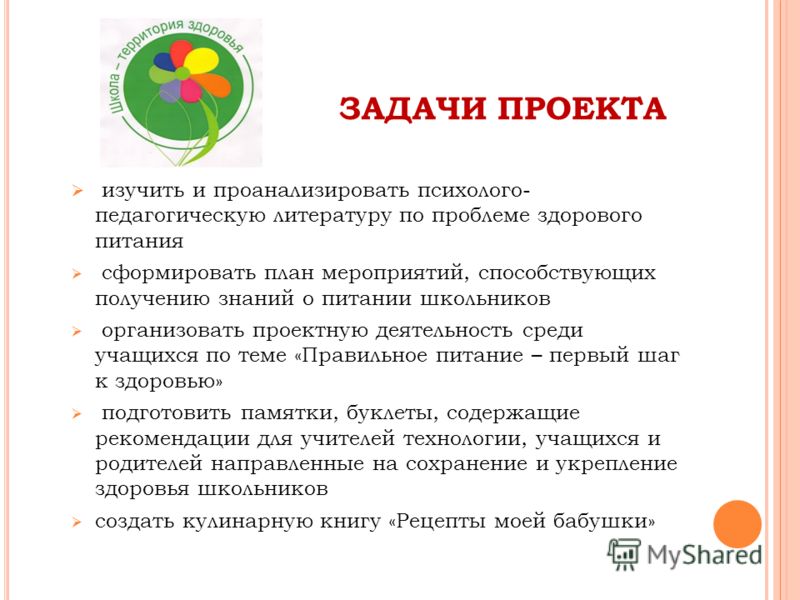 Школа – территория здоровья

ЗАДАЧИ ПРОЕКТА

➢ изучить и проанализировать психолого-педагогическую литературу по проблеме здорового питания

➢ сформировать план мероприятий, способствующих получению знаний о питании школьников

➢ организовать проектную деятельность среди учащихся по теме «Правильное питание – первый шаг к здоровью»

➢ подготовить памятки, буклеты, содержащие рекомендации для учителей технологии, учащихся и родителей направленные на сохранение и укрепление здоровья школьников

➢ создать кулинарную книгу «Рецепты моей бабушки»

MyShared